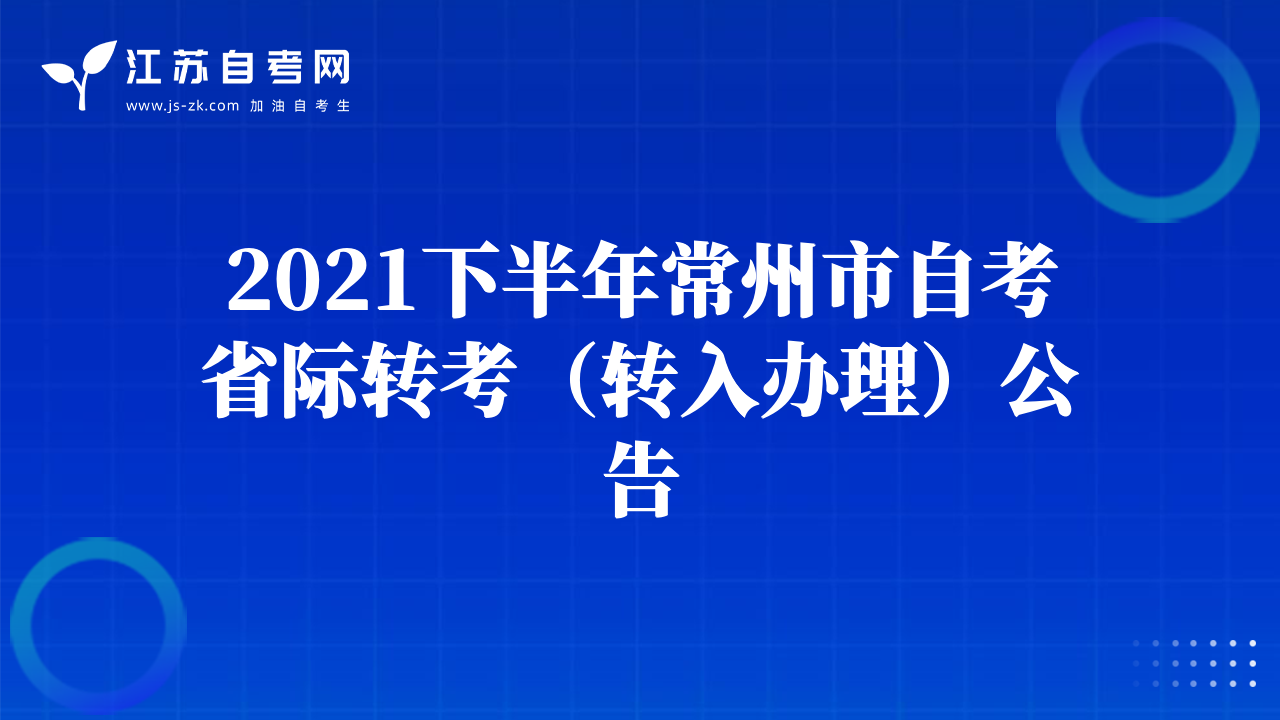 江苏自考网
www.js-zk.com 加油自考生

2021下半年常州市自考省际转考（转入办理）公告